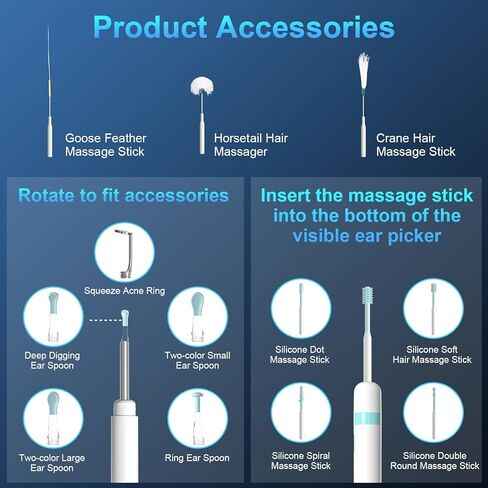 Product Accessories

Goose Feather Massage Stick

Horsetail Hair Massager

Crane Hair Massage Stick

Rotate to fit accessories

Squeeze Acne Ring

Deep Digging Ear Spoon

Two-color Small Ear Spoon

Two-color Large Ear Spoon

Ring Ear Spoon

Insert the massage stick into the bottom of the visible ear picker

Silicone Dot Massage Stick

Silicone Soft Hair Massage Stick

Silicone Spiral Massage Stick

Silicone Double Round Massage Stick